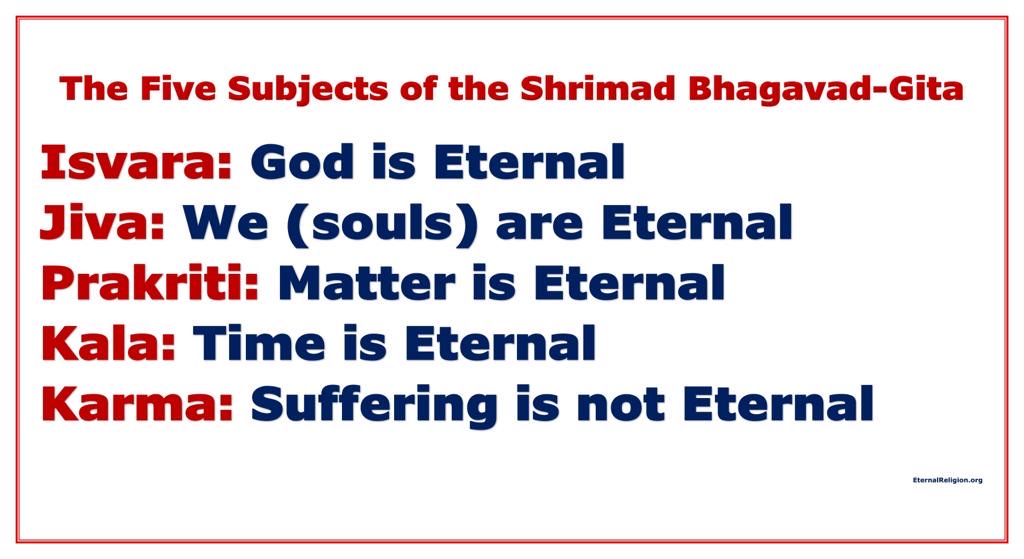 The Five Subjects of the Shrimad Bhagavad-Gita

Isvara: God is Eternal
Jiva: We (souls) are Eternal
Prakriti: Matter is Eternal
Kala: Time is Eternal
Karma: Suffering is not Eternal

EternalReligion.org